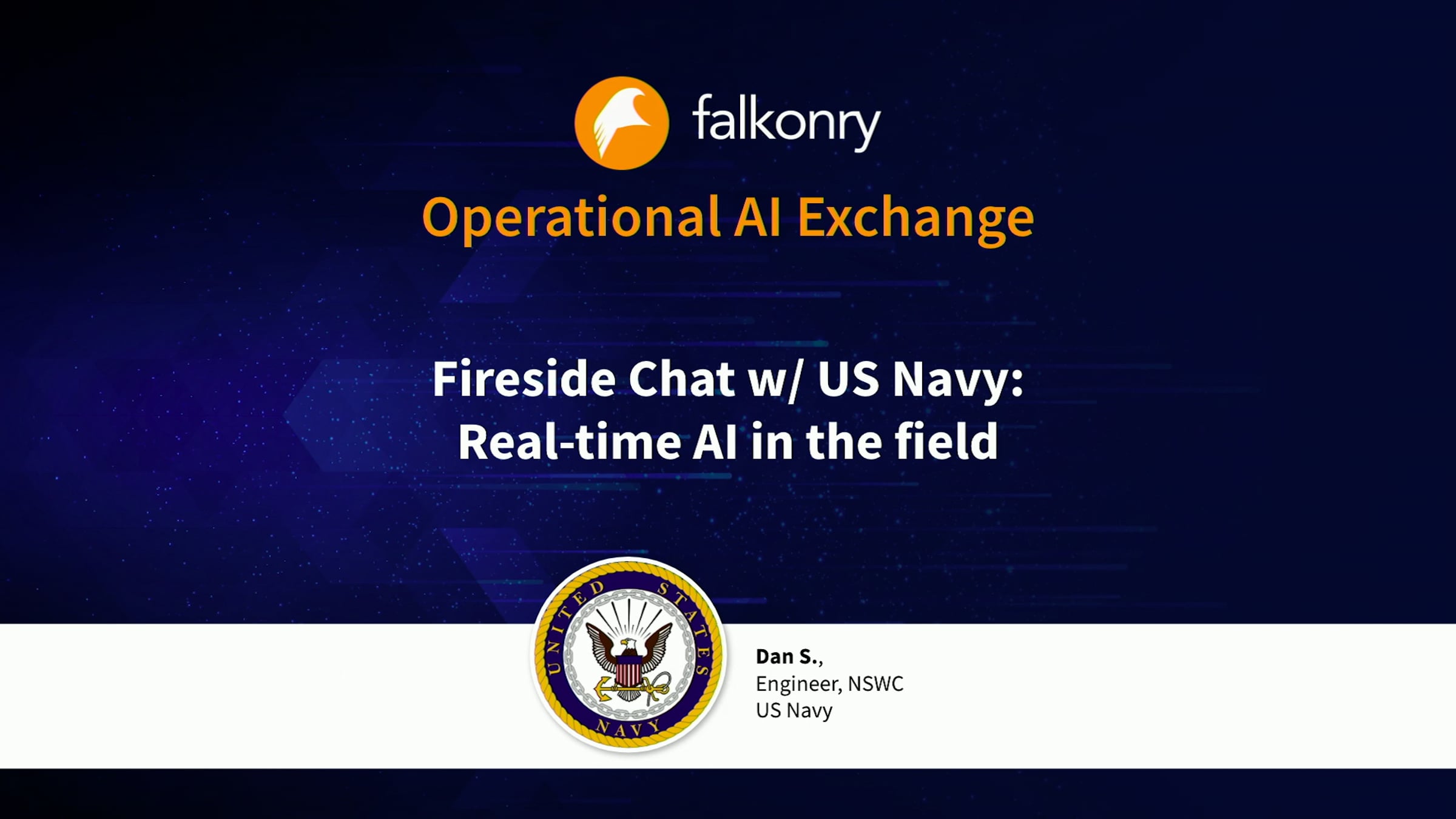 falkonry

Operational AI Exchange

Fireside Chat w/ US Navy:
Real-time AI in the field

UNITED STATES NAVY

Dan S.,
Engineer, NSWC
US Navy